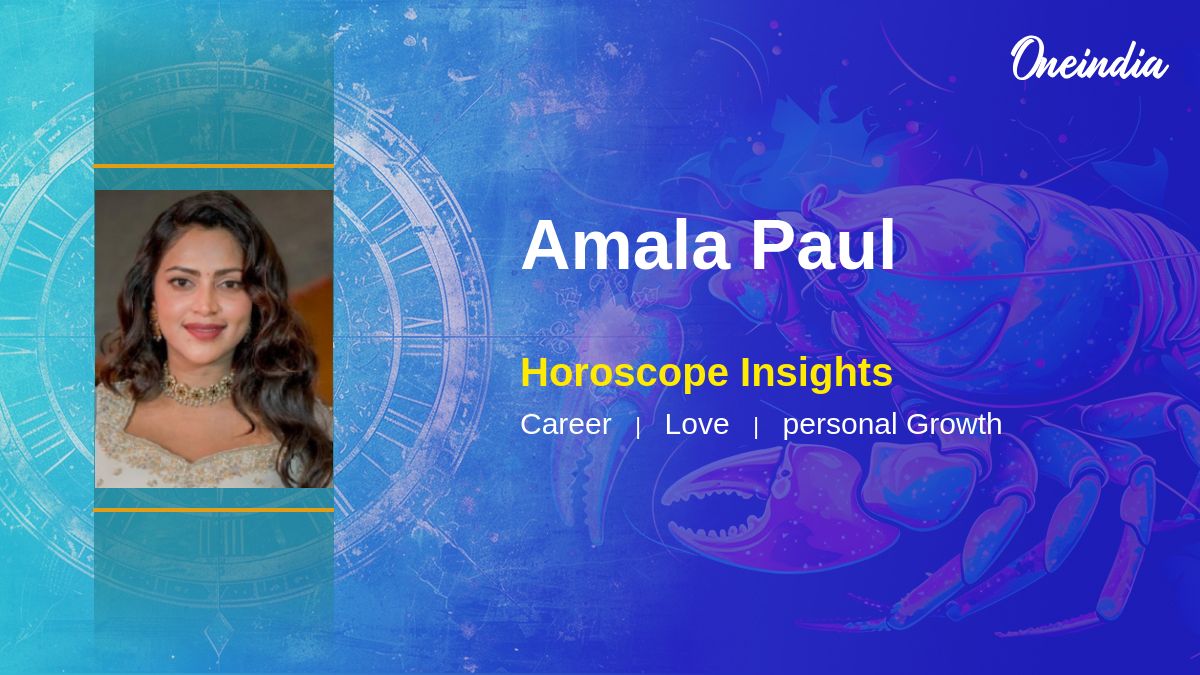 Oneindia

Amala Paul

Horoscope Insights

Career | Love | personal Growth